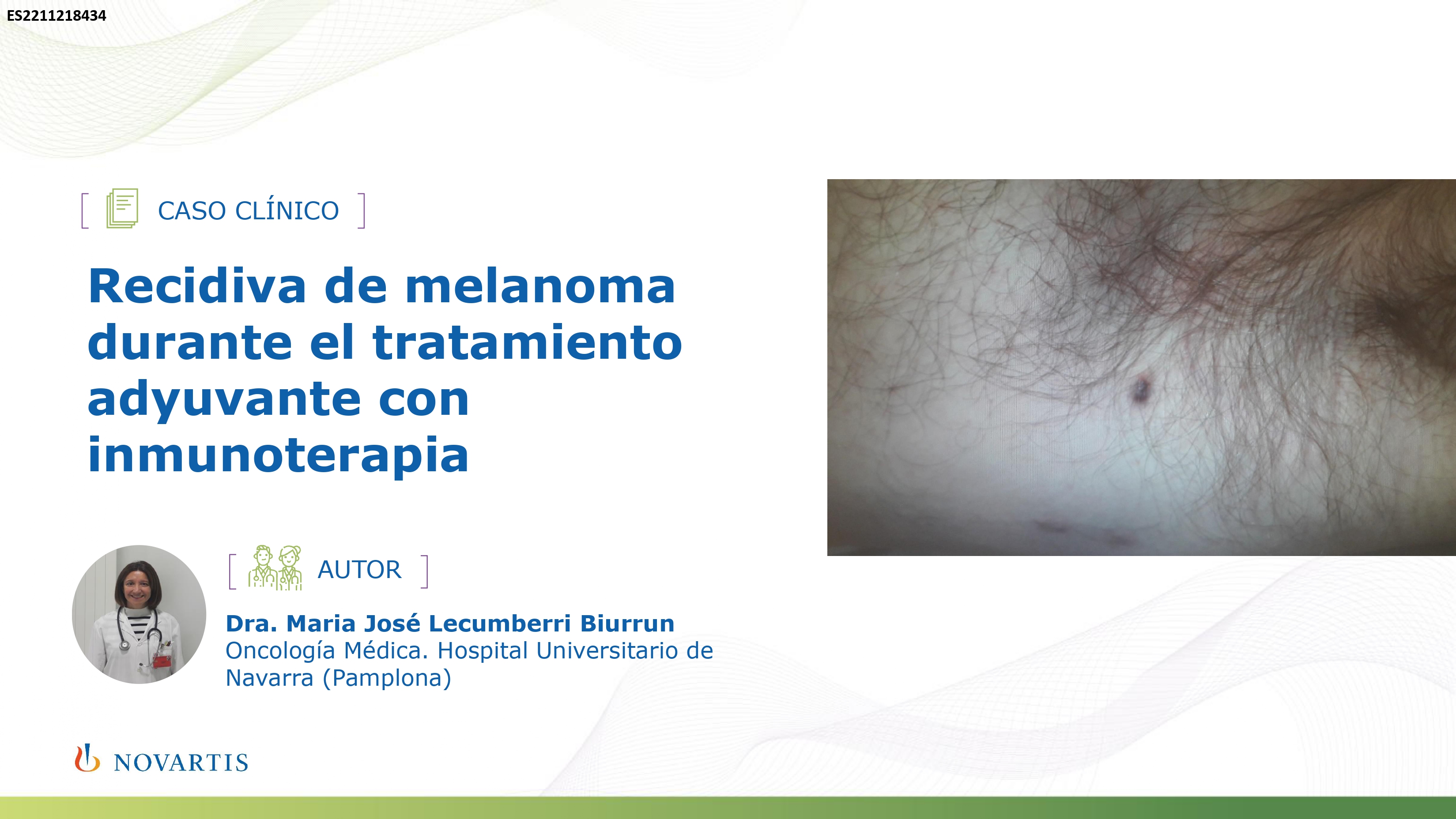 ES2211218434

[ CASO CLÍNICO ]

Recidiva de melanoma durante el tratamiento adyuvante con inmunoterapia

[ AUTOR ]

Dra. Maria José Lecumberri Biurrun
Oncología Médica. Hospital Universitario de Navarra (Pamplona)

NOVARTIS